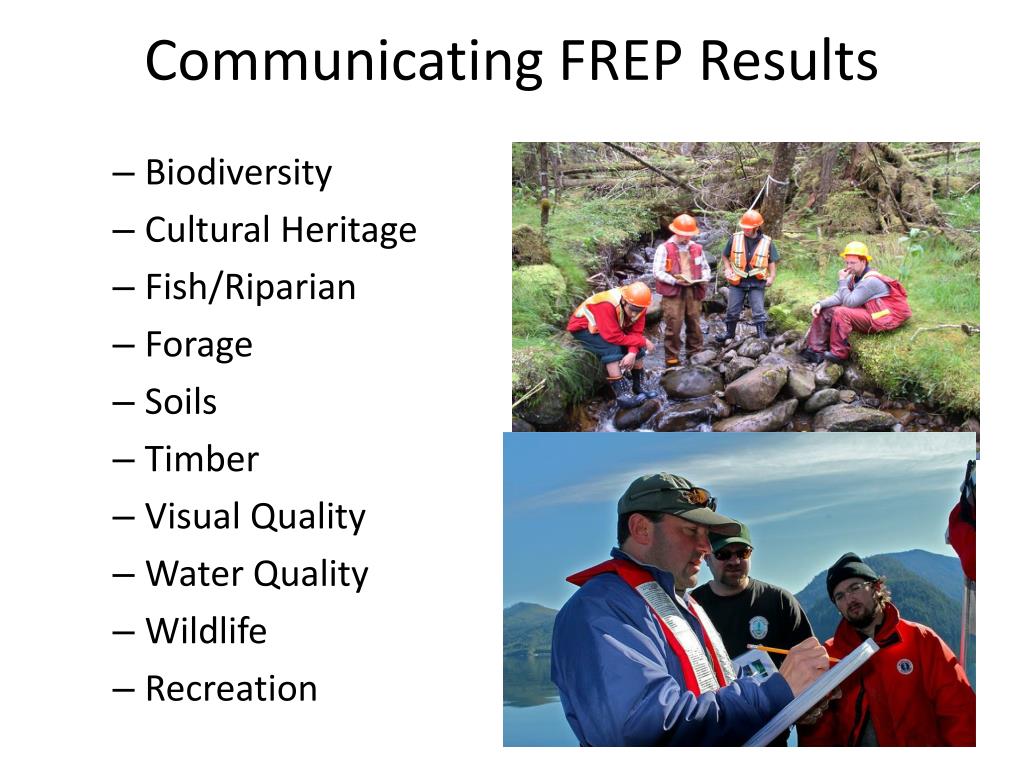 Communicating FREP Results

– Biodiversity
– Cultural Heritage
– Fish/Riparian
– Forage
– Soils
– Timber
– Visual Quality
– Water Quality
– Wildlife
– Recreation